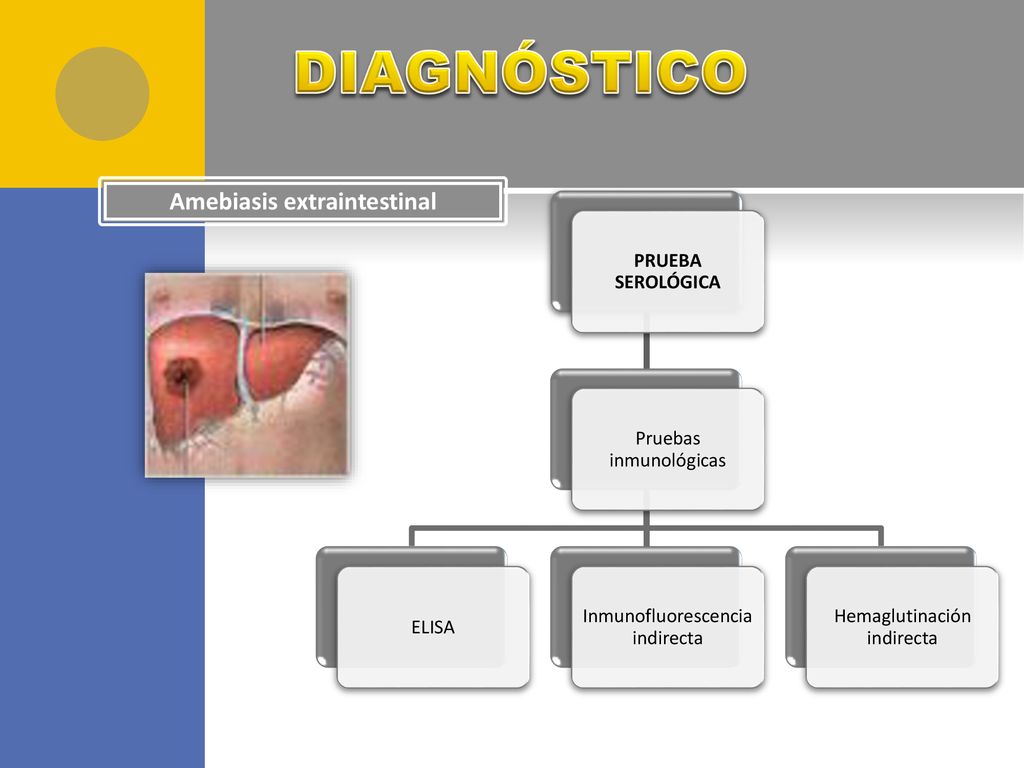 DIAGNÓSTICO

Amebiasis extraintestinal

PRUEBA SEROLÓGICA

Pruebas inmunológicas

ELISA

Inmunofluorescencia indirecta

Hemaglutinación indirecta